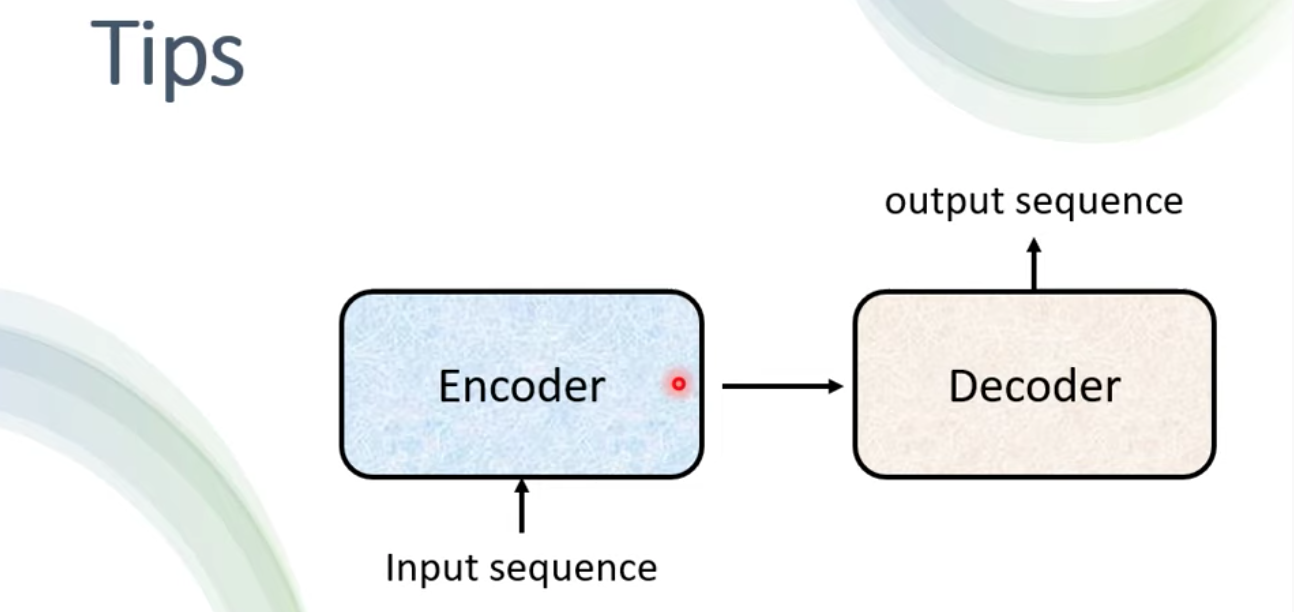 Tips

output sequence

Encoder

Decoder

Input sequence